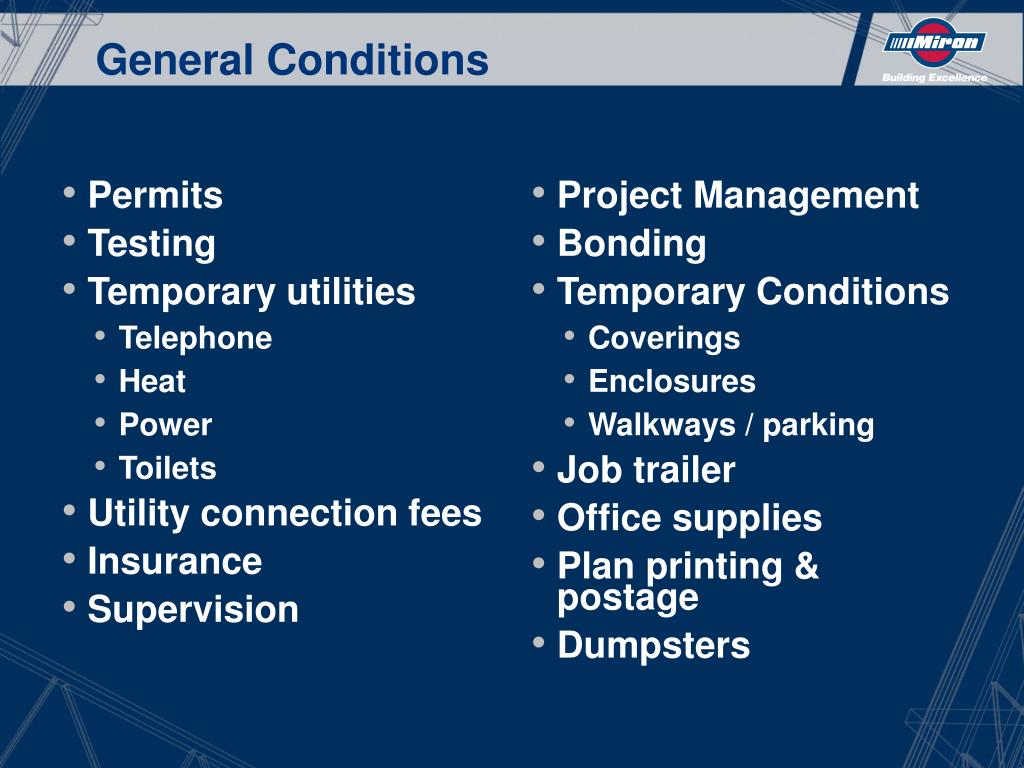 General Conditions

Miron
Building Excellence

• Permits
• Testing
• Temporary utilities
  • Telephone
  • Heat
  • Power
  • Toilets
• Utility connection fees
• Insurance
• Supervision

• Project Management
• Bonding
• Temporary Conditions
  • Coverings
  • Enclosures
  • Walkways / parking
• Job trailer
• Office supplies
• Plan printing & postage
• Dumpsters